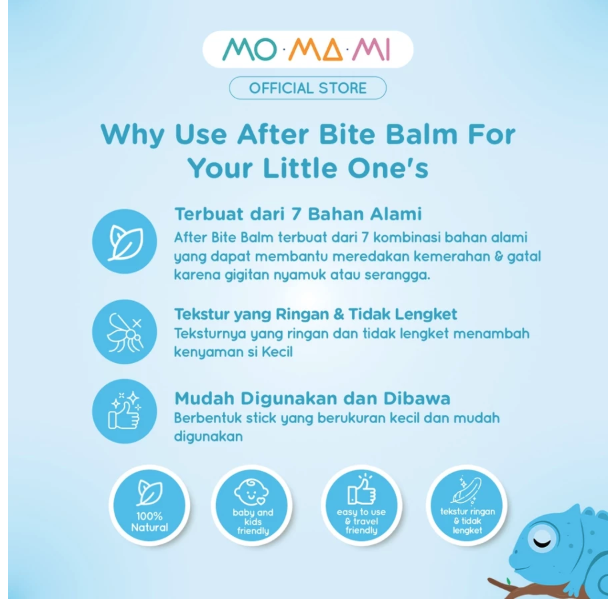 MO·MA·MI

OFFICIAL STORE

Why Use After Bite Balm For Your Little One's

Terbuat dari 7 Bahan Alami
After Bite Balm terbuat dari 7 kombinasi bahan alami yang dapat membantu meredakan kemerahan & gatal karena gigitan nyamuk atau serangga.

Tekstur yang Ringan & Tidak Lengket
Teksturnya yang ringan dan tidak lengket menambah kenyaman si Kecil

Mudah Digunakan dan Dibawa
Berbentuk stick yang berukuran kecil dan mudah digunakan

100% Natural

baby and kids friendly

easy to use & travel friendly

tekstur ringan & tidak lengket